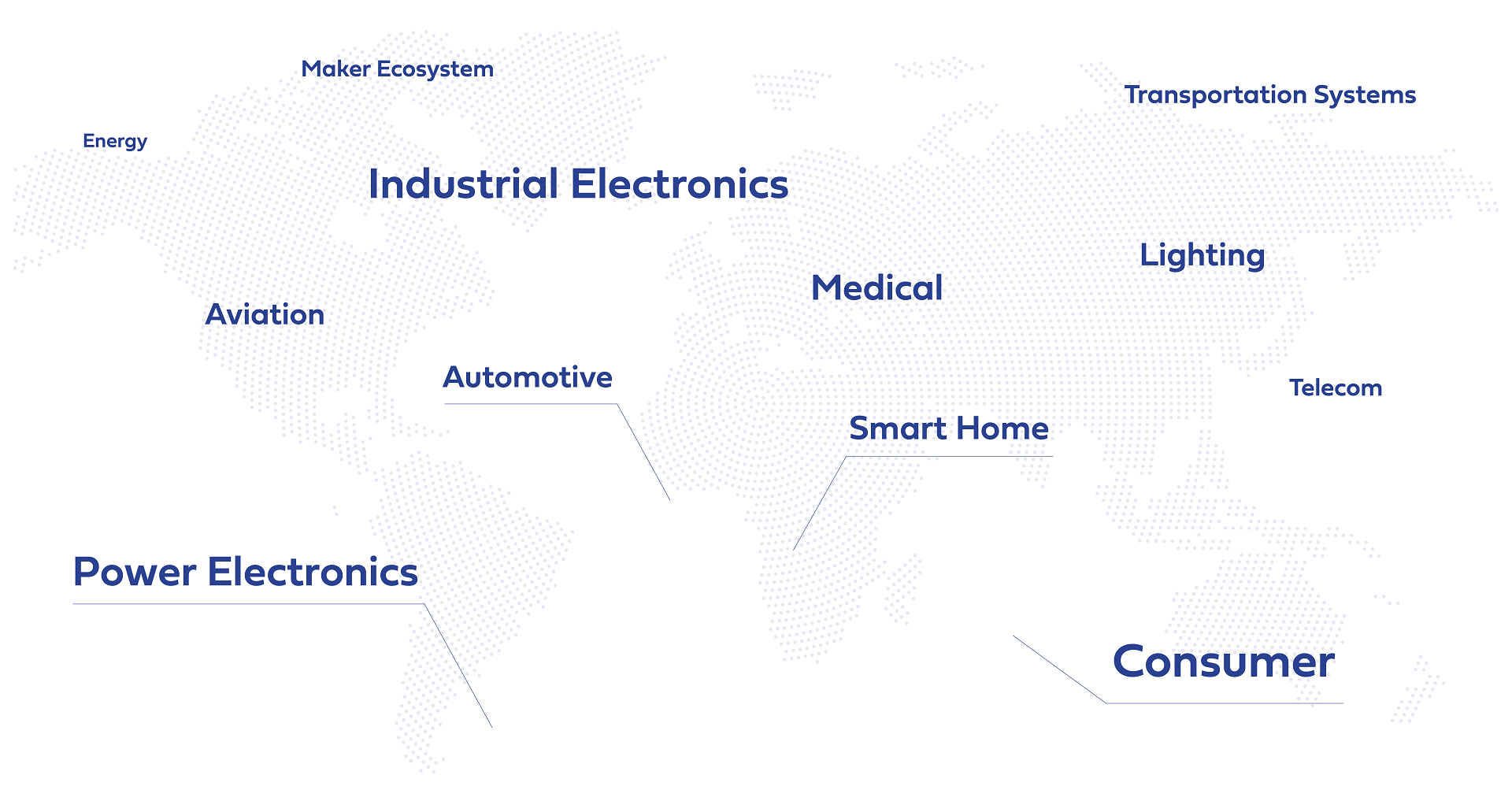 Maker Ecosystem

Transportation Systems

Energy

Industrial Electronics

Lighting

Medical

Aviation

Automotive

Telecom

Smart Home

Power Electronics

Consumer